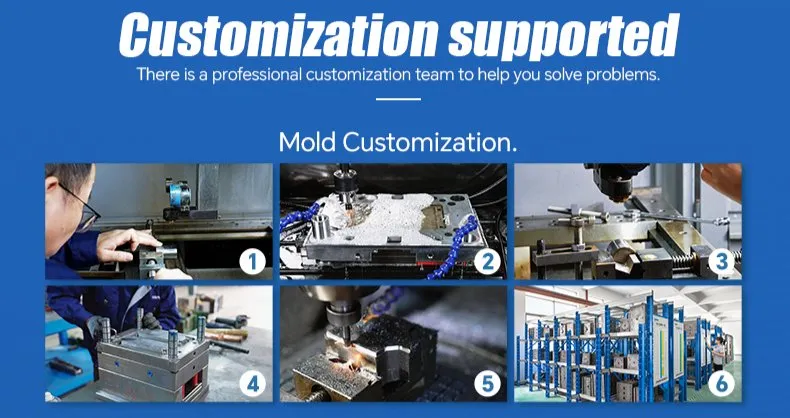 Customization supported
There is a professional customization team to help you solve problems.

Mold Customization.

1
2
3
4
5
6